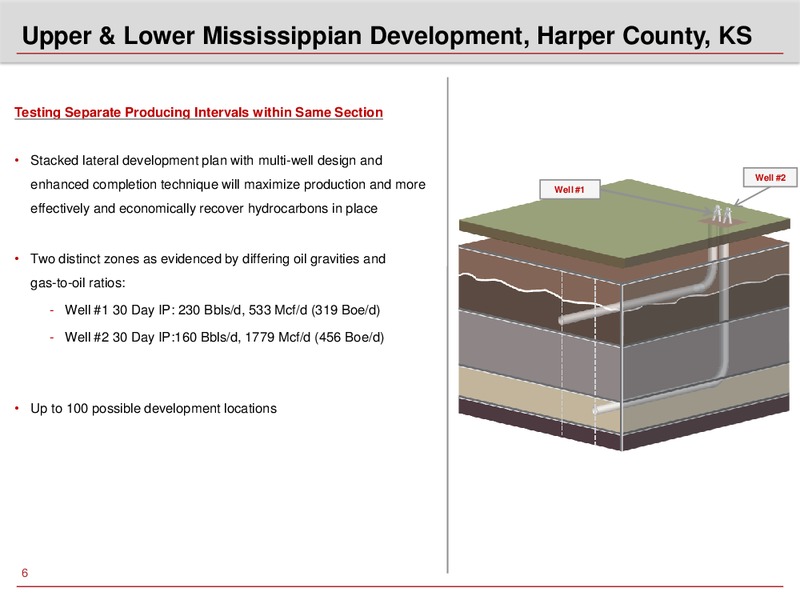 Upper & Lower Mississippian Development, Harper County, KS

Testing Separate Producing Intervals within Same Section

• Stacked lateral development plan with multi-well design and enhanced completion technique will maximize production and more effectively and economically recover hydrocarbons in place

• Two distinct zones as evidenced by differing oil gravities and gas-to-oil ratios:

- Well #1 30 Day IP: 230 Bbls/d, 533 Mcf/d (319 Boe/d)

- Well #2 30 Day IP:160 Bbls/d, 1779 Mcf/d (456 Boe/d)

• Up to 100 possible development locations

Well #1

Well #2

6